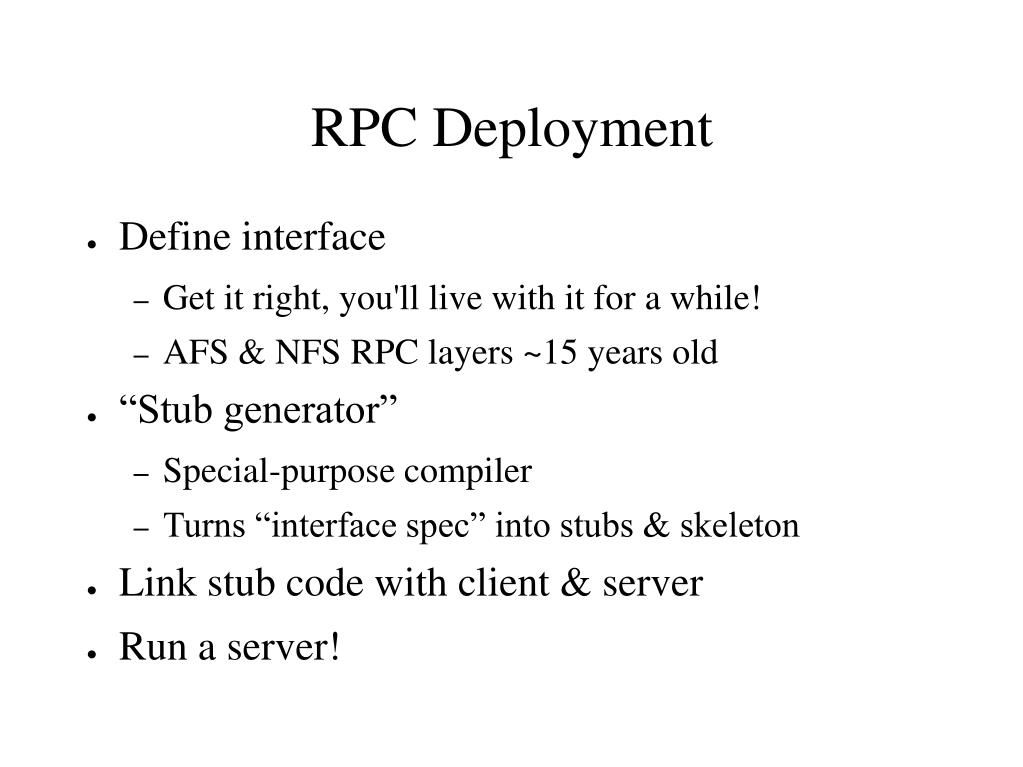 RPC Deployment

● Define interface
– Get it right, you'll live with it for a while!
– AFS & NFS RPC layers ~15 years old
● “Stub generator”
– Special-purpose compiler
– Turns “interface spec” into stubs & skeleton
● Link stub code with client & server
● Run a server!